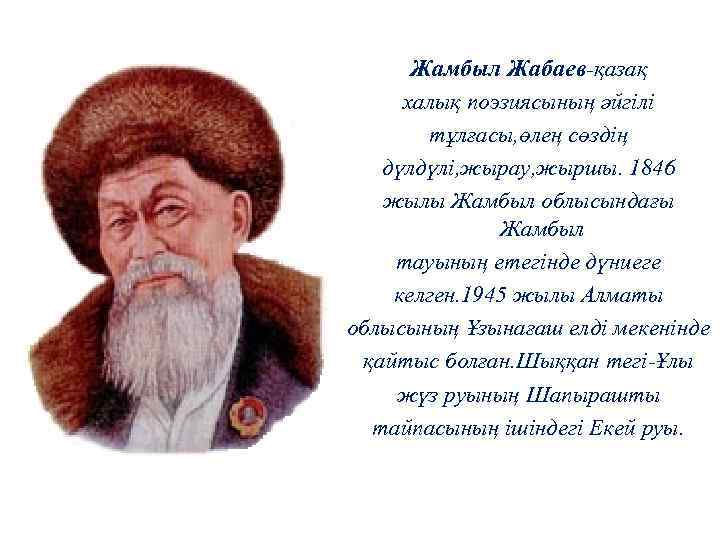 Жамбыл Жабаев-қазақ халық поэзиясының әйгілі тұлғасы,өлең сөздің дүлдүлі,жырау,жыршы. 1846 жылы Жамбыл облысындағы Жамбыл тауының етегінде дүниеге келген.1945 жылы Алматы облысының Ұзынағаш елді мекенінде қайтыс болған.Шыққан тегі-Ұлы жүз руының Шапырашты тайпасының ішіндегі Екей руы.